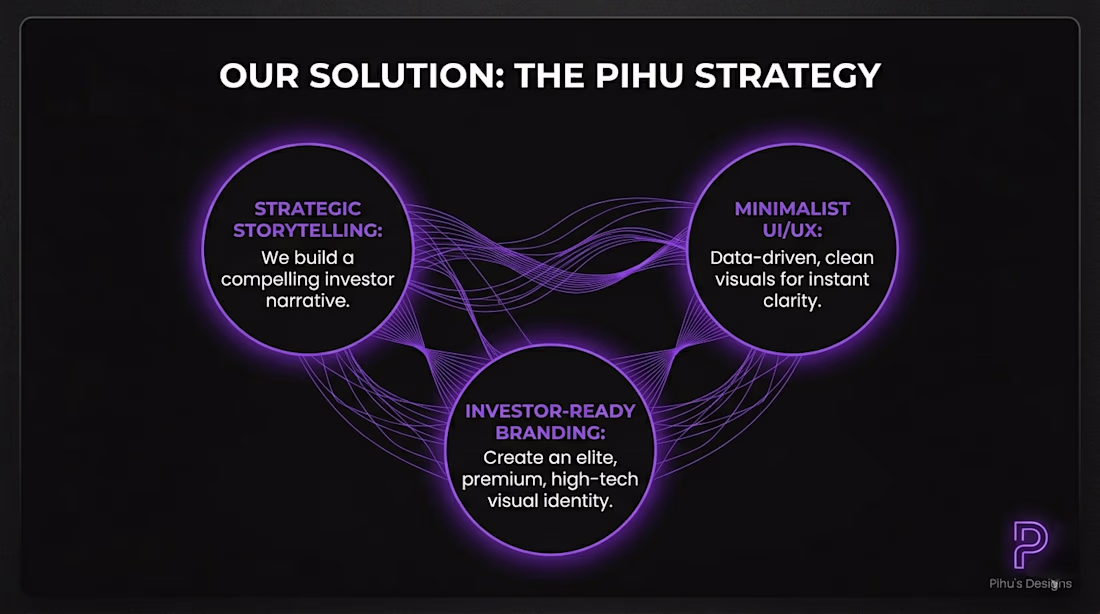 OUR SOLUTION: THE PIHU STRATEGY

STRATEGIC STORYTELLING:
We build a compelling investor narrative.

MINIMALIST UI/UX:
Data-driven, clean visuals for instant clarity.

INVESTOR-READY BRANDING:
Create an elite, premium, high-tech visual identity.

P
Pihu's Designs